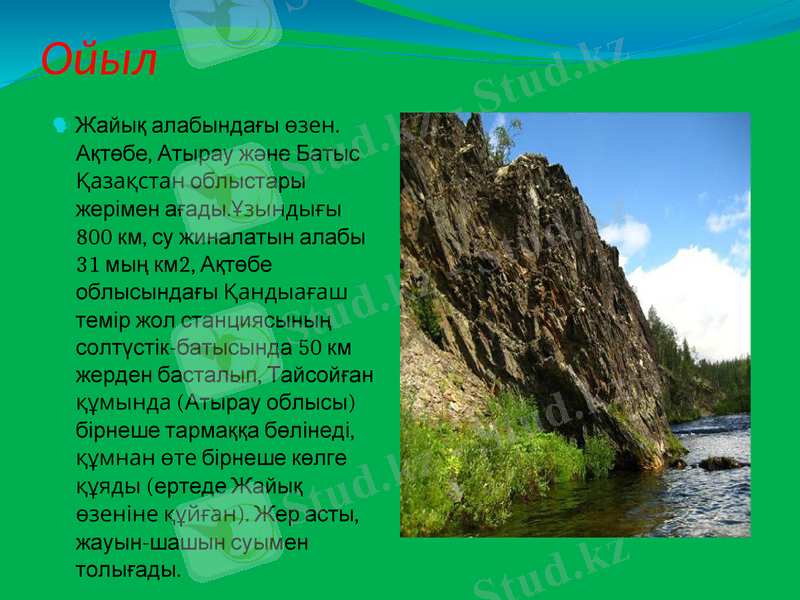 Ойыл

Жайық алабындағы өзен. Ақтөбе, Атырау және Батыс Қазақстан облыстары жерімен ағады.Ұзындығы 800 км, су жиналатын алабы 31 мың км2, Ақтөбе облысындағы Қандыағаш темір жол станциясының солтүстік-батысында 50 км жерден басталып, Тайсойған құмында (Атырау облысы) бірнеше тармаққа бөлінеді, құмнан өте бірнеше көлге құяды (ертеде Жайық өзеніне құйған). Жер асты, жауын-шашын суымен толығады.

Stud.kz